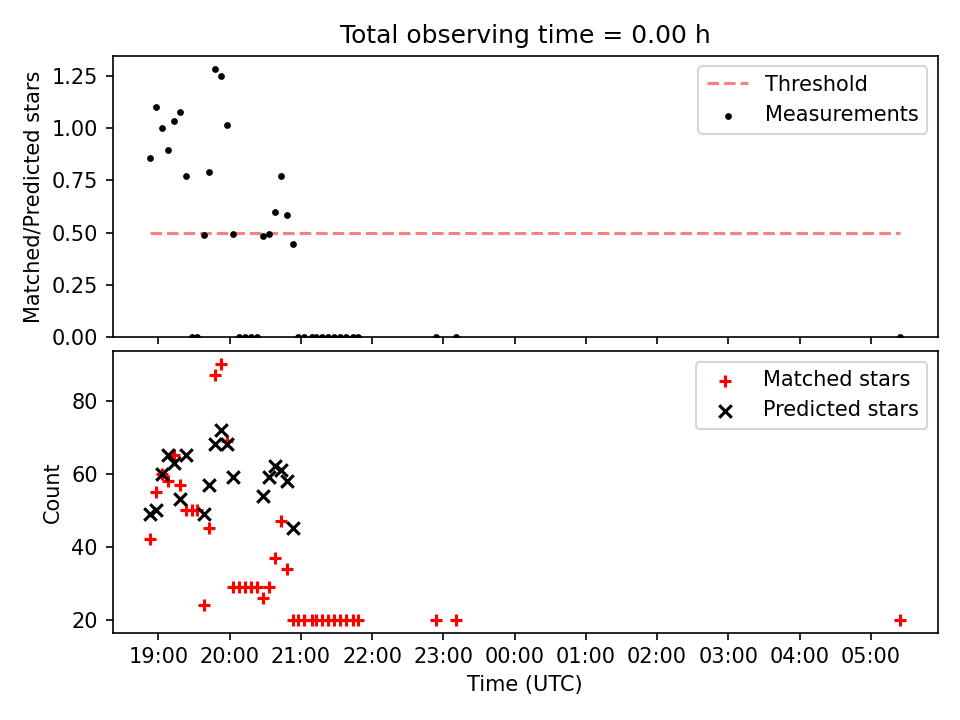 Total observing time = 0.00 h

Matched/Predicted stars

1.25
1.00
0.75
0.50
0.25
0.00

Threshold
Measurements

Count

80
60
40
20

Matched stars
Predicted stars

19:00 20:00 21:00 22:00 23:00 00:00 01:00 02:00 03:00 04:00 05:00

Time (UTC)